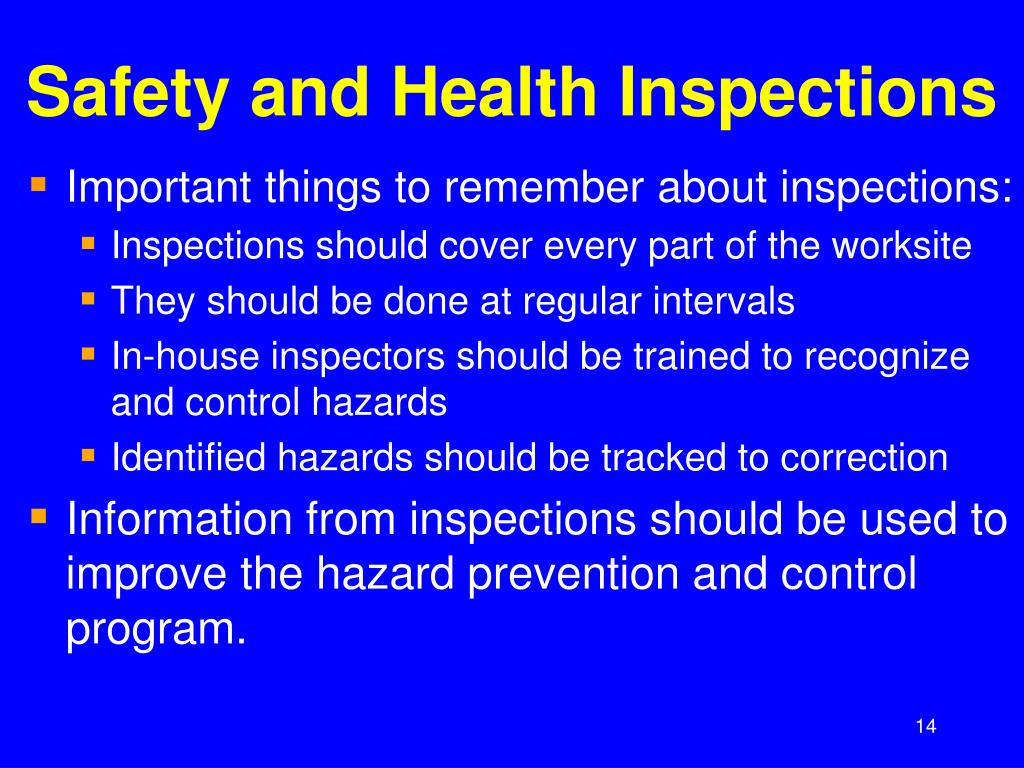 Safety and Health Inspections

- Important things to remember about inspections:
  - Inspections should cover every part of the worksite
  - They should be done at regular intervals
  - In-house inspectors should be trained to recognize and control hazards
  - Identified hazards should be tracked to correction
- Information from inspections should be used to improve the hazard prevention and control program.

14